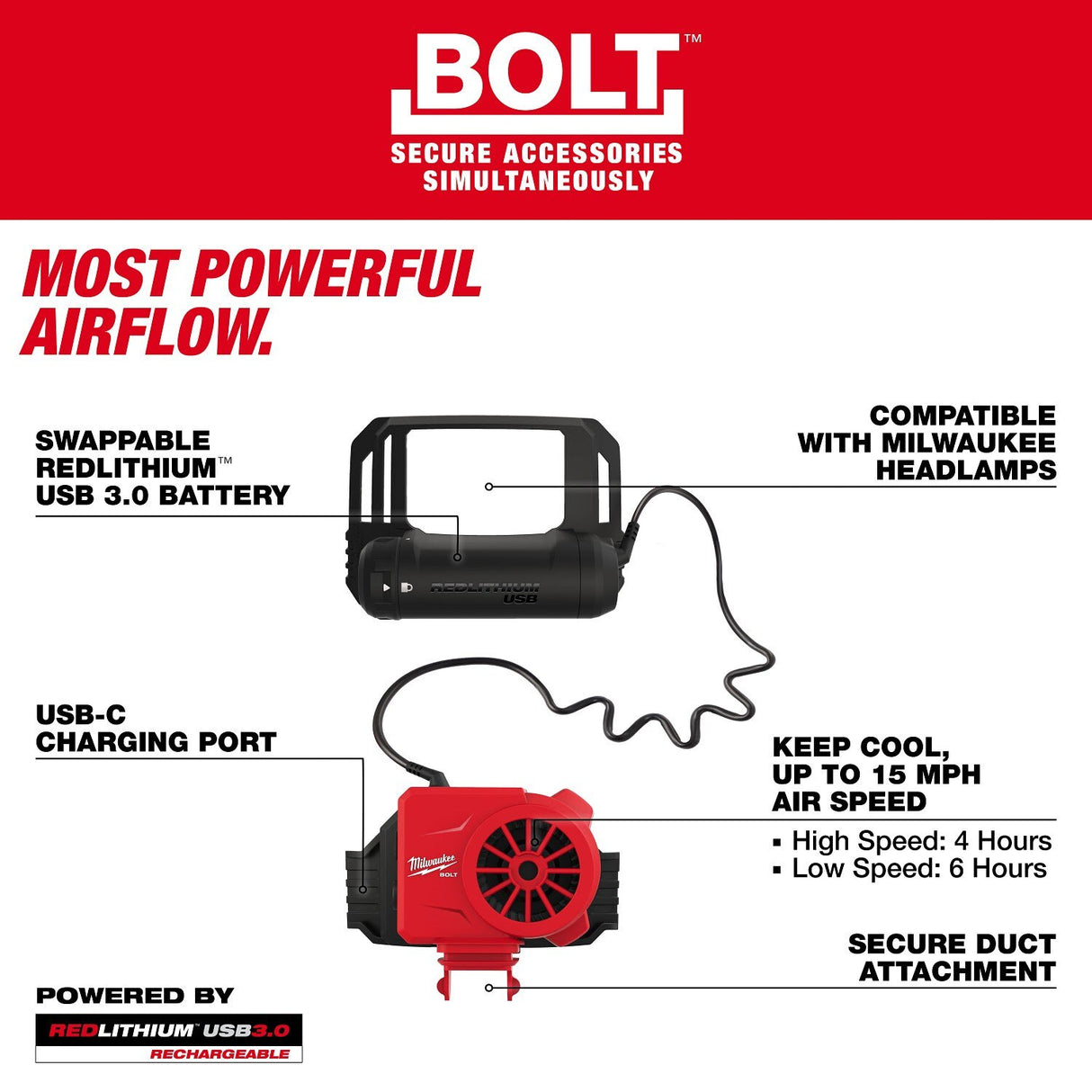 BOLT™
SECURE ACCESSORIES SIMULTANEOUSLY

MOST POWERFUL AIRFLOW.

SWAPPABLE REDLITHIUM™ USB 3.0 BATTERY

COMPATIBLE WITH MILWAUKEE HEADLAMPS

REDLITHIUM USB

USB-C CHARGING PORT

KEEP COOL, UP TO 15 MPH AIR SPEED
▪ High Speed: 4 Hours
▪ Low Speed: 6 Hours

Milwaukee BOLT

SECURE DUCT ATTACHMENT

POWERED BY
REDLITHIUM™ USB3.0
RECHARGEABLE